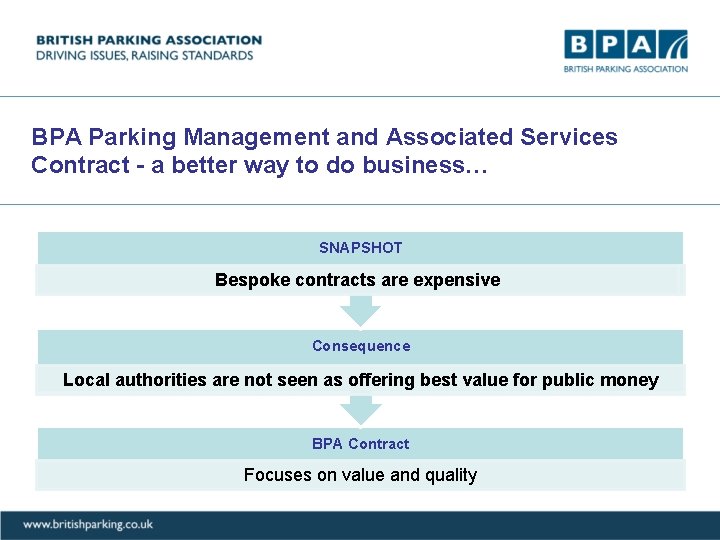 BRITISH PARKING ASSOCIATION
DRIVING ISSUES, RAISING STANDARDS

BPA
BRITISH PARKING ASSOCIATION

BPA Parking Management and Associated Services Contract - a better way to do business…

SNAPSHOT

Bespoke contracts are expensive

Consequence

Local authorities are not seen as offering best value for public money

BPA Contract

Focuses on value and quality

www.britishparking.co.uk